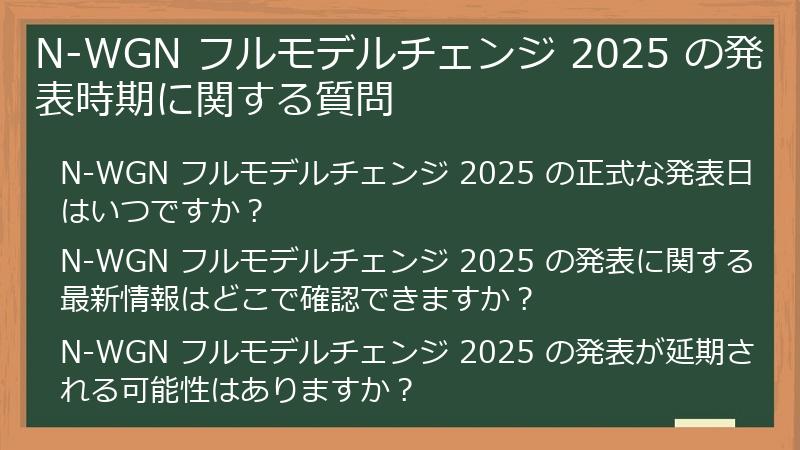 N-WGN フルモデルチェンジ 2025 の発表時期に関する質問

N-WGN フルモデルチェンジ 2025 の正式な発表日はいつですか？

N-WGN フルモデルチェンジ 2025 の発表に関する最新情報はどこで確認できますか？

N-WGN フルモデルチェンジ 2025 の発表が延期される可能性はありますか？